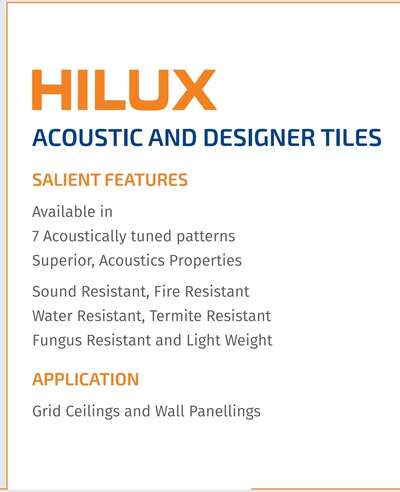 HILUX

ACOUSTIC AND DESIGNER TILES

SALIENT FEATURES

Available in
7 Acoustically tuned patterns
Superior, Acoustics Properties

Sound Resistant, Fire Resistant
Water Resistant, Termite Resistant
Fungus Resistant and Light Weight

APPLICATION

Grid Ceilings and Wall Panellings